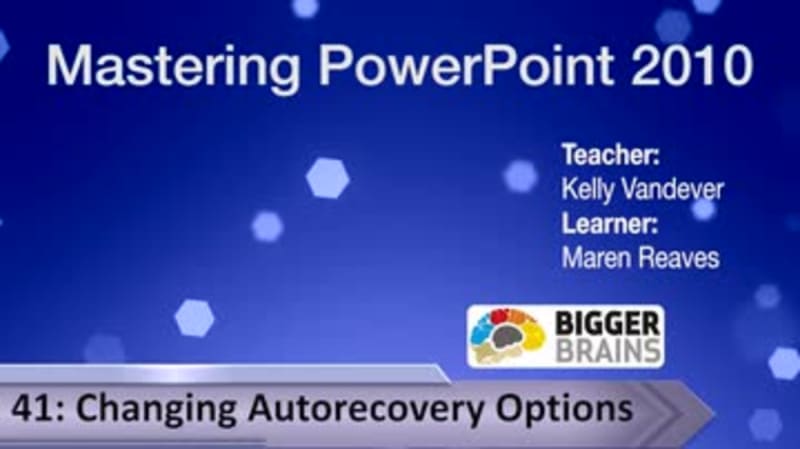 Mastering PowerPoint 2010

Teacher:
Kelly Vandever
Learner:
Maren Reaves

BIGGER BRAINS

41: Changing Autorecovery Options